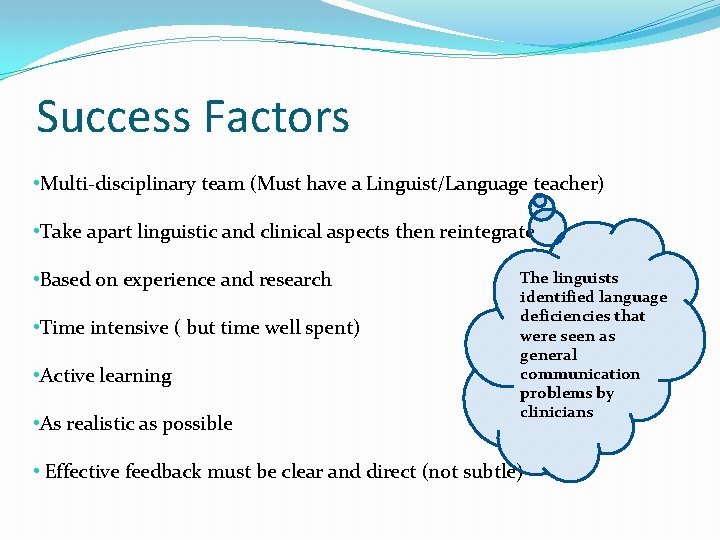 Success Factors

•Multi-disciplinary team (Must have a Linguist/Language teacher)

•Take apart linguistic and clinical aspects then reintegrate

•Based on experience and research

•Time intensive ( but time well spent)

•Active learning

•As realistic as possible

• Effective feedback must be clear and direct (not subtle)

The linguists identified language deficiencies that were seen as general communication problems by clinicians